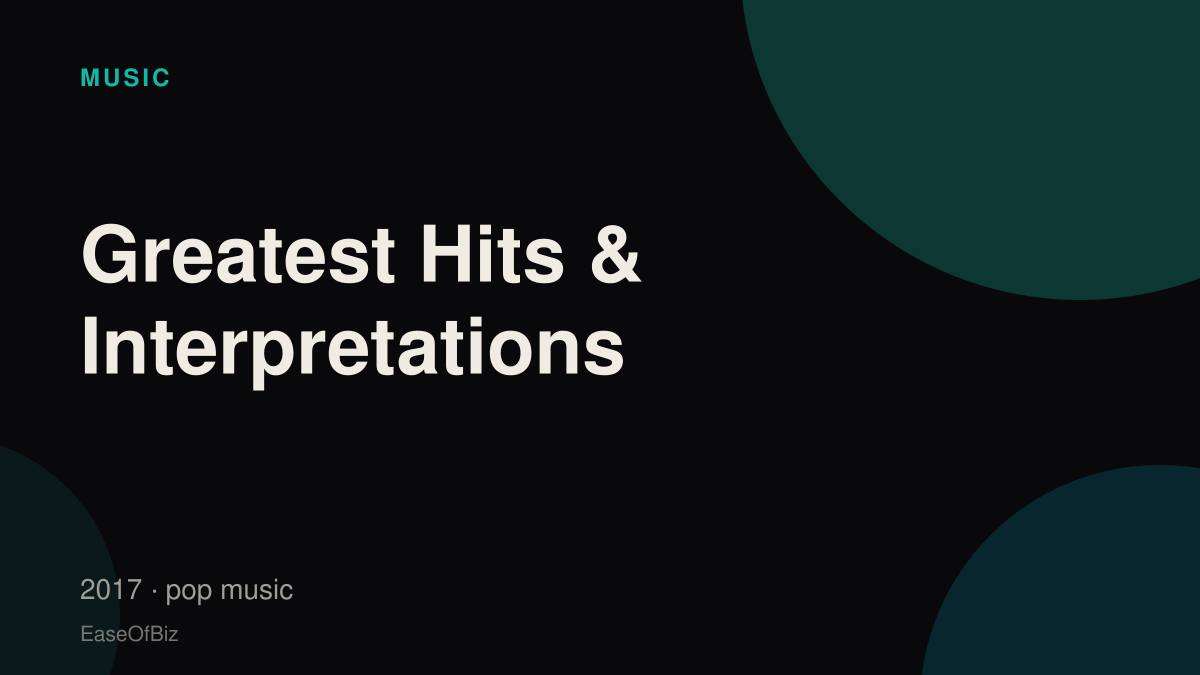 MUSIC

Greatest Hits & Interpretations

2017 · pop music

EaseOfBiz